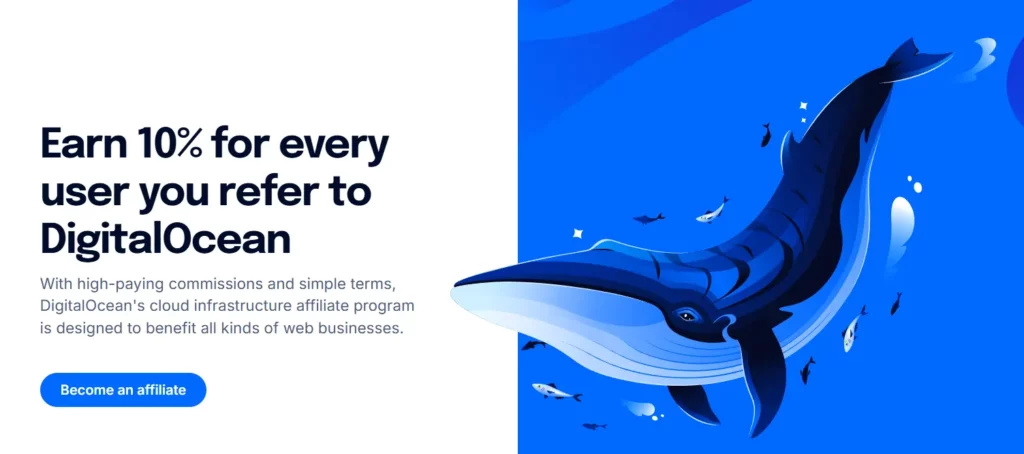 Earn 10% for every user you refer to DigitalOcean

With high-paying commissions and simple terms, DigitalOcean's cloud infrastructure affiliate program is designed to benefit all kinds of web businesses.

Become an affiliate